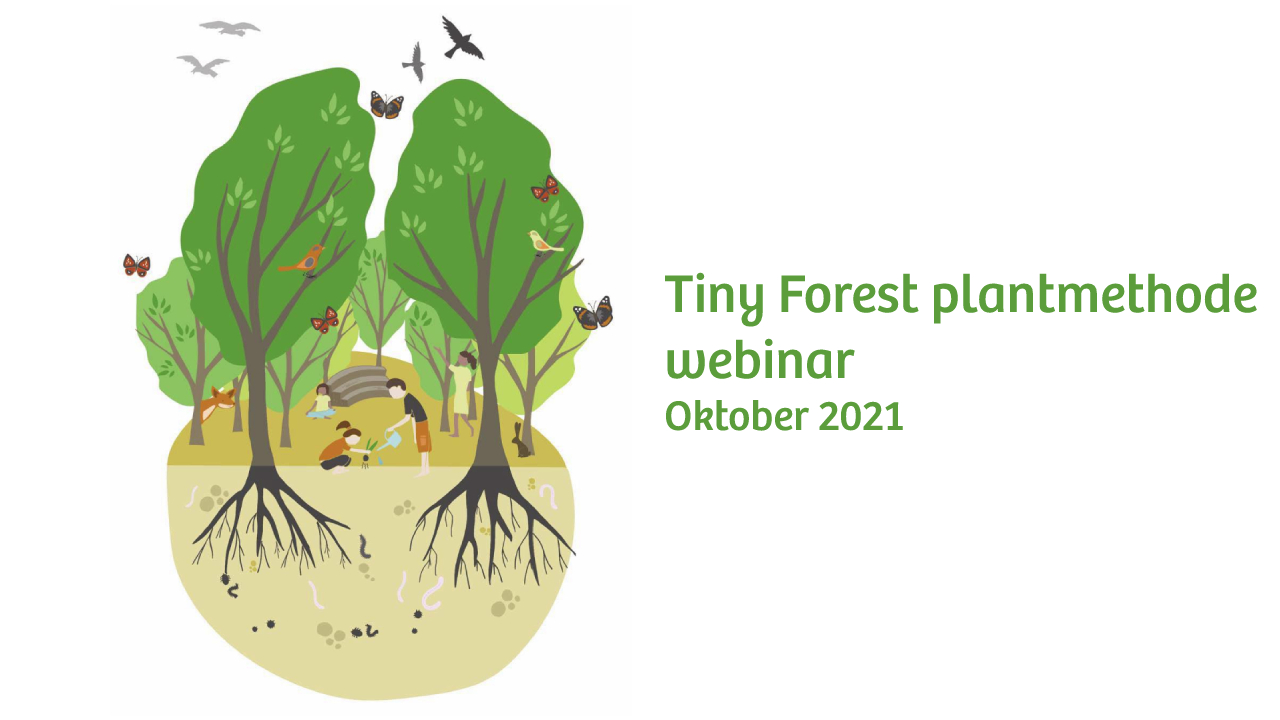 Tiny Forest plantmethode webinar

Oktober 2021